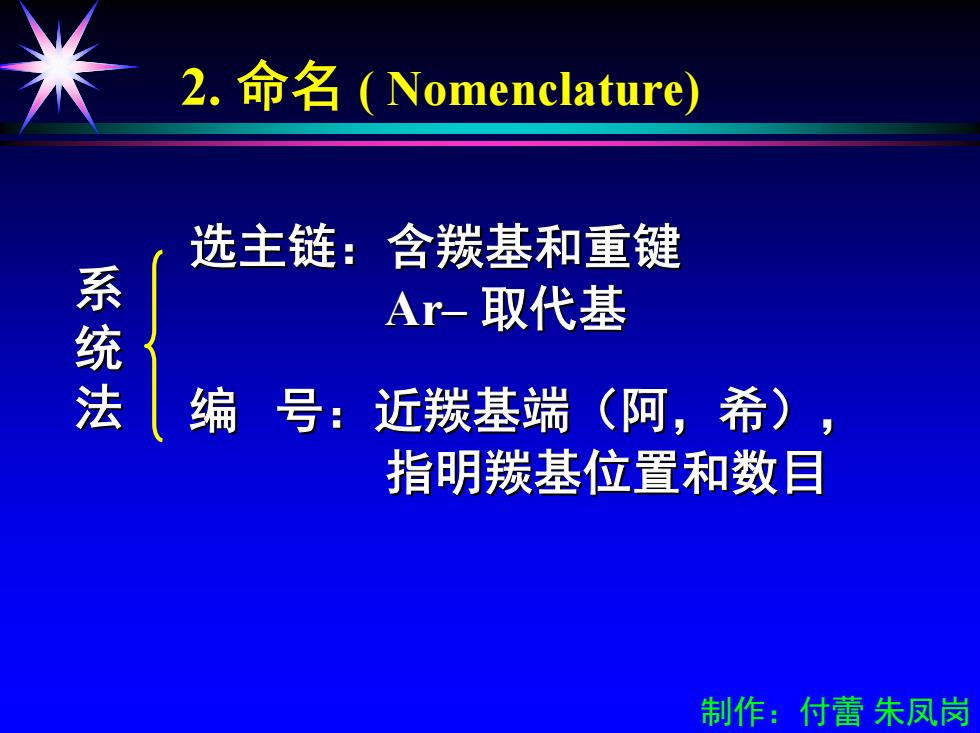 2. 命名 ( Nomenclature)

系统法

选主链：含羰基和重键
Ar– 取代基

编 号：近羰基端（阿，希），
指明羰基位置和数目

制作：付蕾 朱凤岗